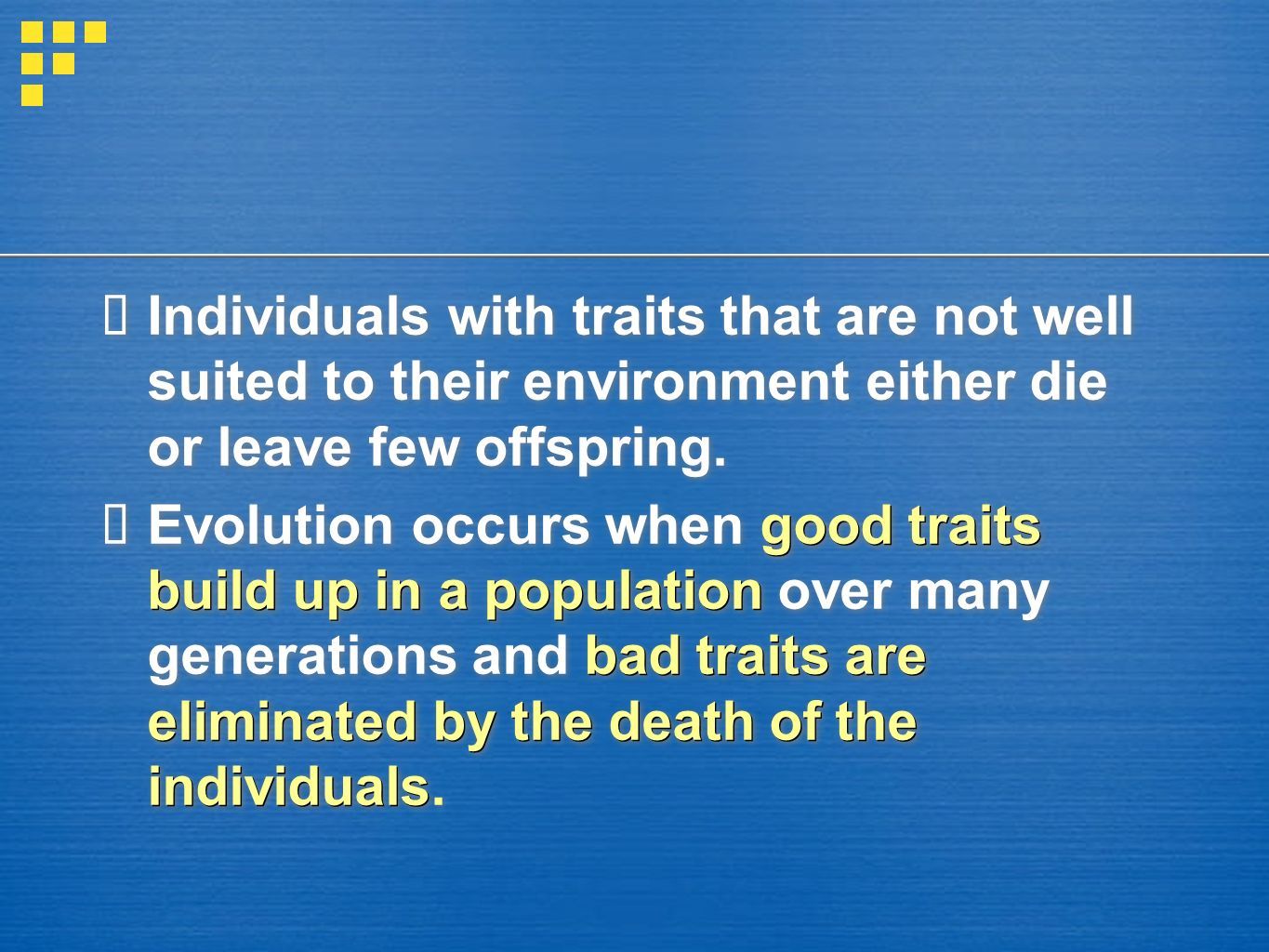 Individuals with traits that are not well suited to their environment either die or leave few offspring.

Evolution occurs when good traits build up in a population over many generations and bad traits are eliminated by the death of the individuals.